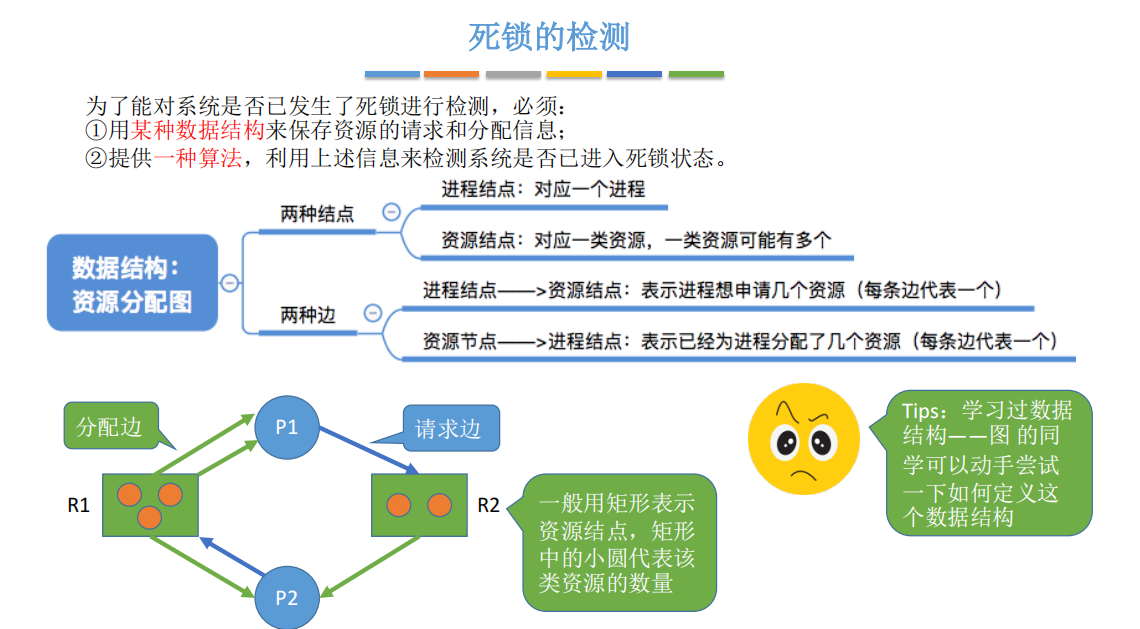 死锁的检测

为了能对系统是否已发生了死锁进行检测，必须：
①用某种数据结构来保存资源的请求和分配信息；
②提供一种算法，利用上述信息来检测系统是否已进入死锁状态。

数据结构：资源分配图

两种结点
进程结点：对应一个进程
资源结点：对应一类资源，一类资源可能有多个

两种边
进程结点——>资源结点：表示进程想申请几个资源（每条边代表一个）
资源节点——>进程结点：表示已经为进程分配了几个资源（每条边代表一个）

分配边

P1

请求边

R1

R2

P2

一般用矩形表示资源结点，矩形中的小圆代表该类资源的数量

Tips：学习过数据结构——图 的同学可以动手尝试一下如何定义这个数据结构